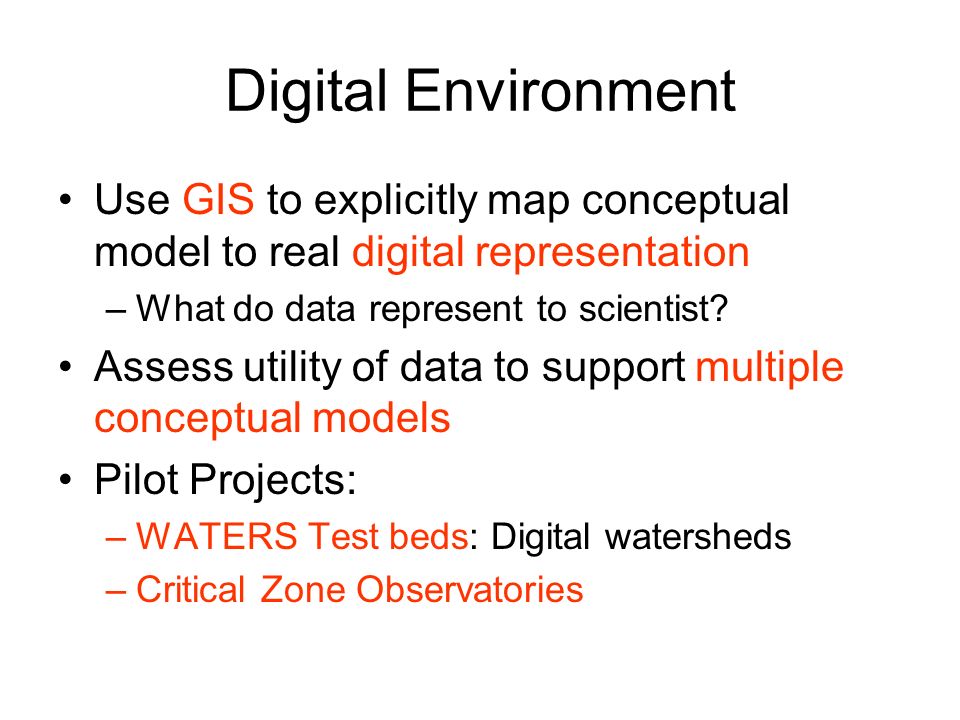 Digital Environment

• Use GIS to explicitly map conceptual model to real digital representation
– What do data represent to scientist?
• Assess utility of data to support multiple conceptual models
• Pilot Projects:
– WATERS Test beds: Digital watersheds
– Critical Zone Observatories